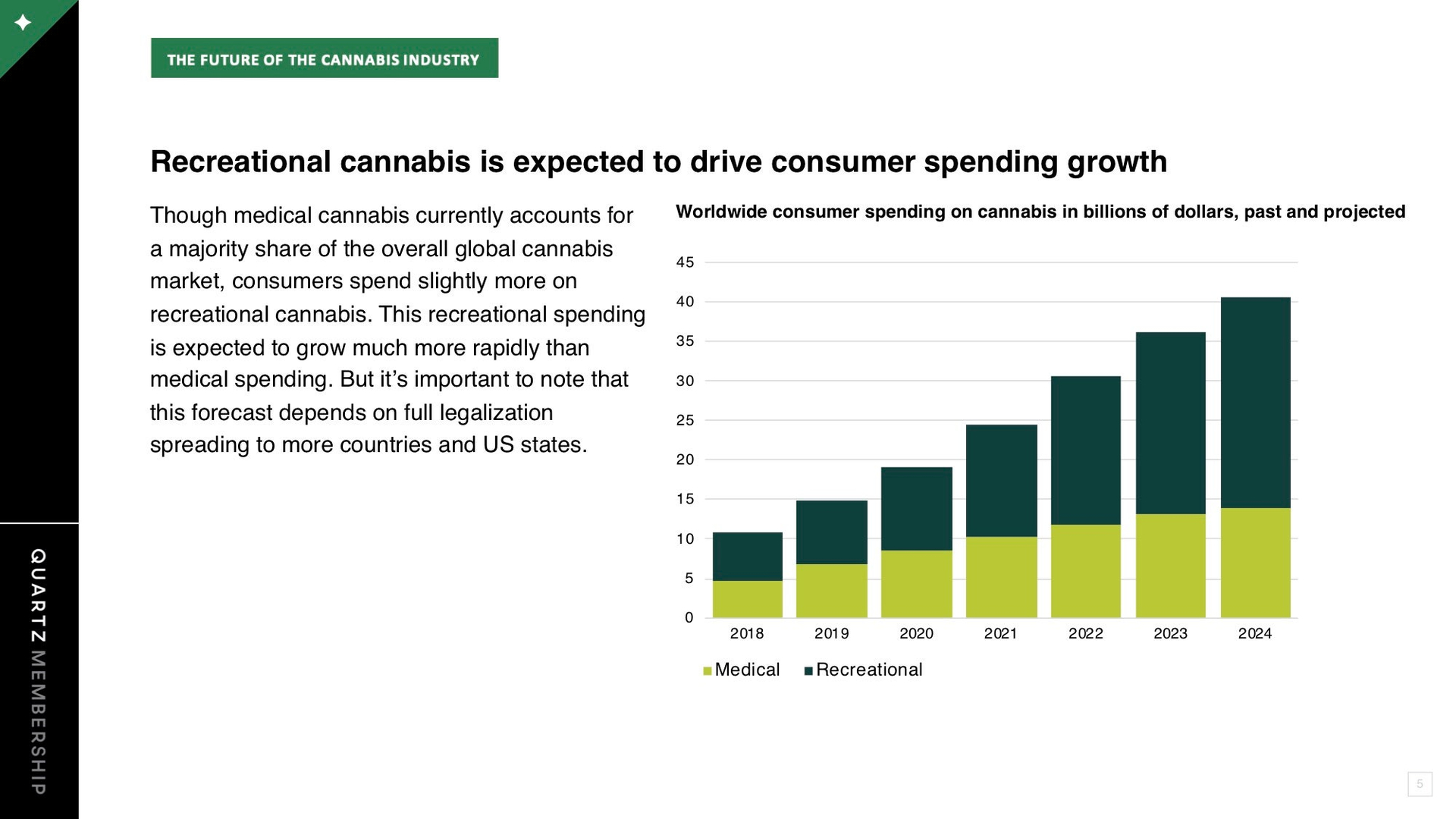 THE FUTURE OF THE CANNABIS INDUSTRY

Recreational cannabis is expected to drive consumer spending growth

Though medical cannabis currently accounts for a majority share of the overall global cannabis market, consumers spend slightly more on recreational cannabis. This recreational spending is expected to grow much more rapidly than medical spending. But it's important to note that this forecast depends on full legalization spreading to more countries and US states.

Worldwide consumer spending on cannabis in billions of dollars, past and projected

45
40
35
30
25
20
15
10
5
0

2018 2019 2020 2021 2022 2023 2024

Medical Recreational

QUARTZ MEMBERSHIP

5